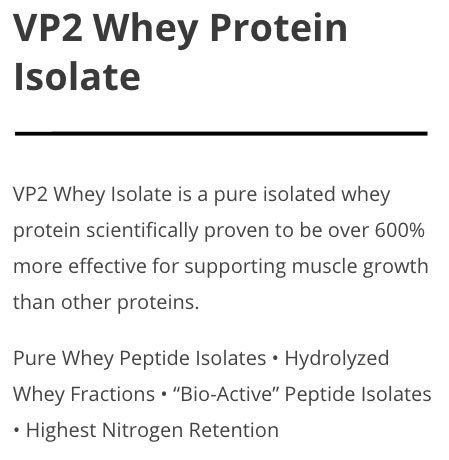 VP2 Whey Protein Isolate

VP2 Whey Isolate is a pure isolated whey protein scientifically proven to be over 600% more effective for supporting muscle growth than other proteins.

Pure Whey Peptide Isolates • Hydrolyzed Whey Fractions • “Bio-Active” Peptide Isolates • Highest Nitrogen Retention